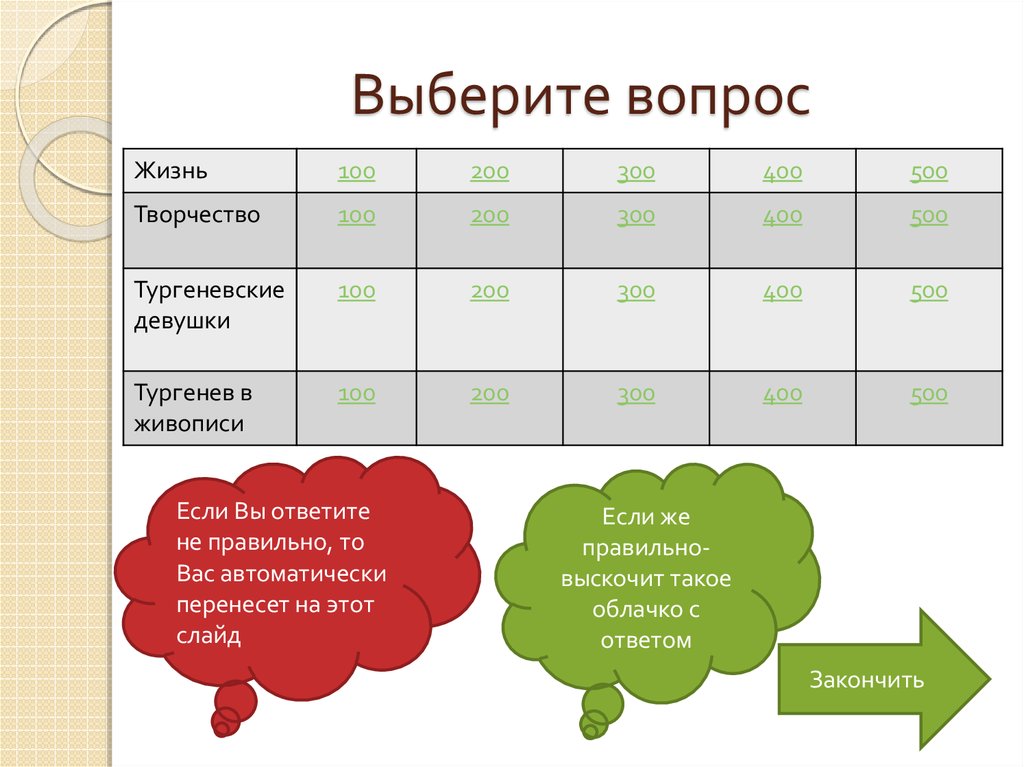 Выберите вопрос

| Жизнь | 100 | 200 | 300 | 400 | 500 |
|---|---|---|---|---|---|
| Творчество | 100 | 200 | 300 | 400 | 500 |
| Тургеневские девушки | 100 | 200 | 300 | 400 | 500 |
| Тургенев в живописи | 100 | 200 | 300 | 400 | 500 |

Если Вы ответите не правильно, то Вас автоматически перенесет на этот слайд

Если же правильно- выскочит такое облачко с ответом

Закончить